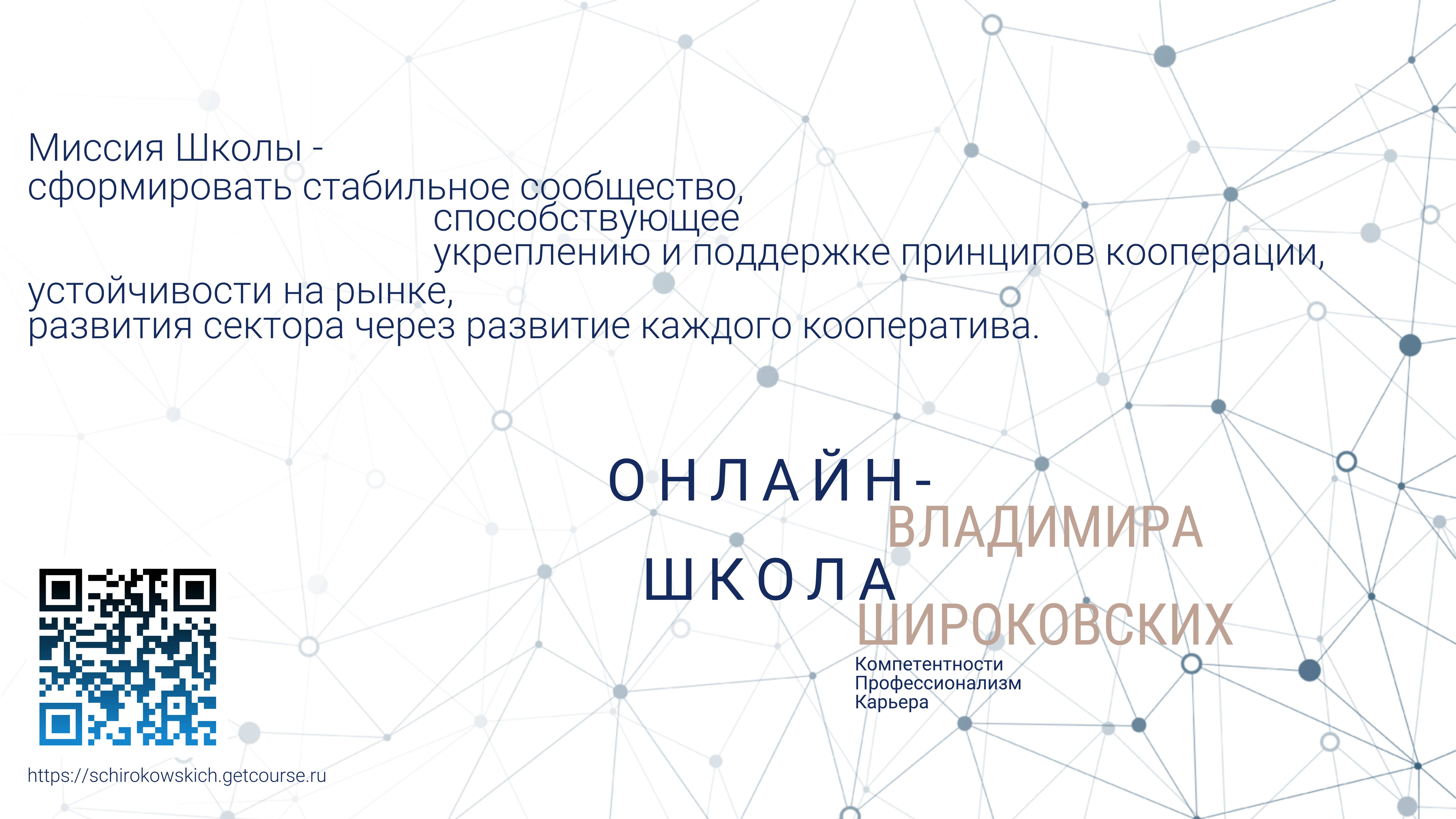 Миссия Школы -
сформировать стабильное сообщество, способствующее укреплению и поддержке принципов кооперации, устойчивости на рынке,
развития сектора через развитие каждого кооператива.

ОНЛАЙН-
ШКОЛА
ВЛАДИМИРА
ШИРОКОВСКИХ
Компетентности
Профессионализм
Карьера

https://schirokowskich.getcourse.ru